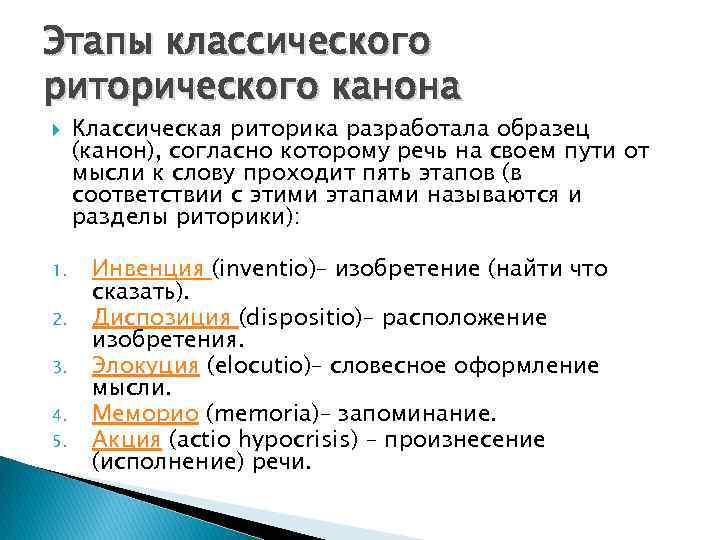 Этапы классического риторического канона

Классическая риторика разработала образец (канон), согласно которому речь на своем пути от мысли к слову проходит пять этапов (в соответствии с этими этапами называются и разделы риторики):

1. Инвенция (inventio)– изобретение (найти что сказать).
2. Диспозиция (dispositio)– расположение изобретения.
3. Элокуция (elocutio)– словесное оформление мысли.
4. Меморио (memoria)– запоминание.
5. Акция (actio hypocrisis) – произнесение (исполнение) речи.